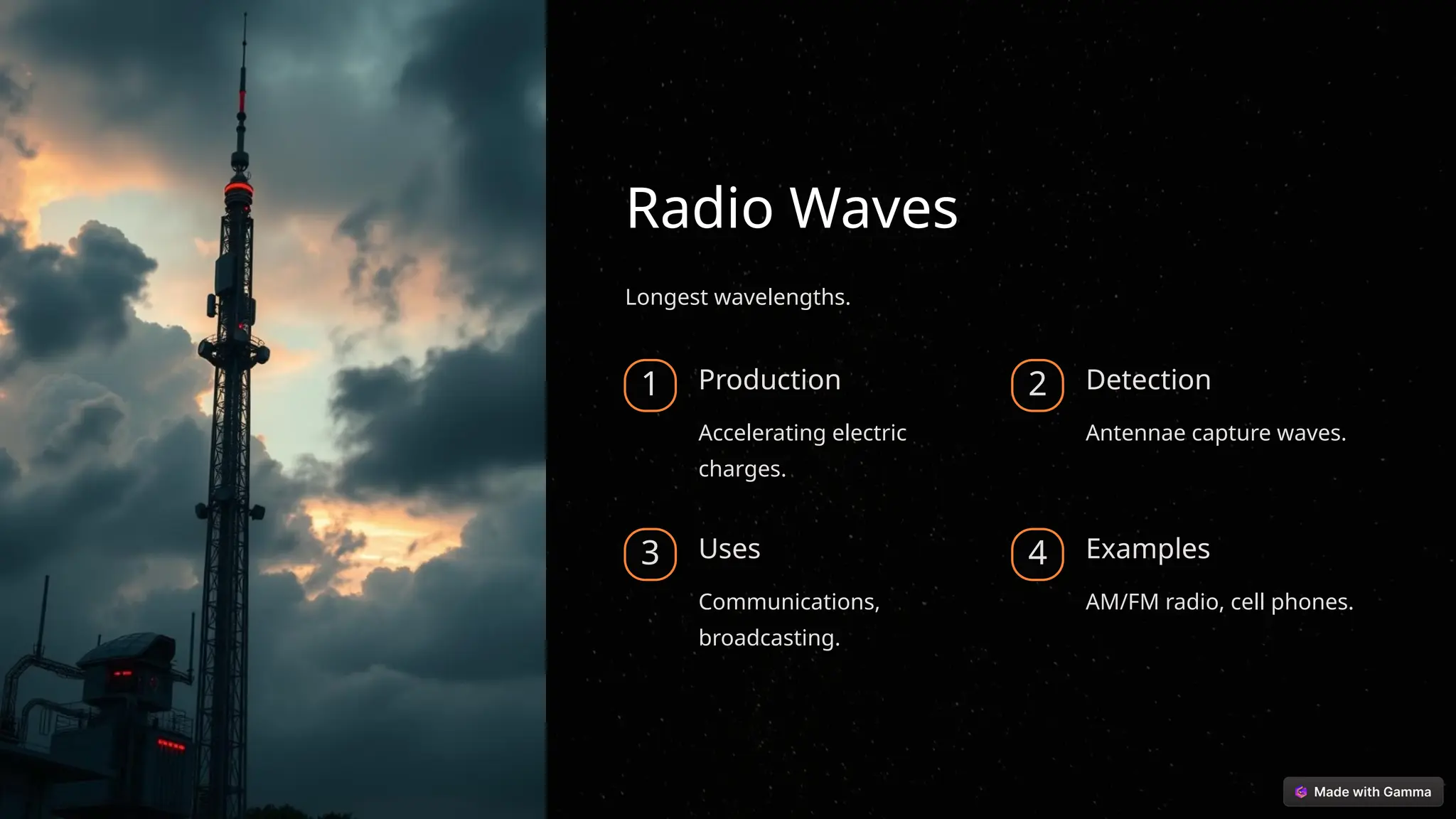 Radio Waves

Longest wavelengths.

1 Production

Accelerating electric charges.

2 Detection

Antennae capture waves.

3 Uses

Communications, broadcasting.

4 Examples

AM/FM radio, cell phones.

Made with Gamma